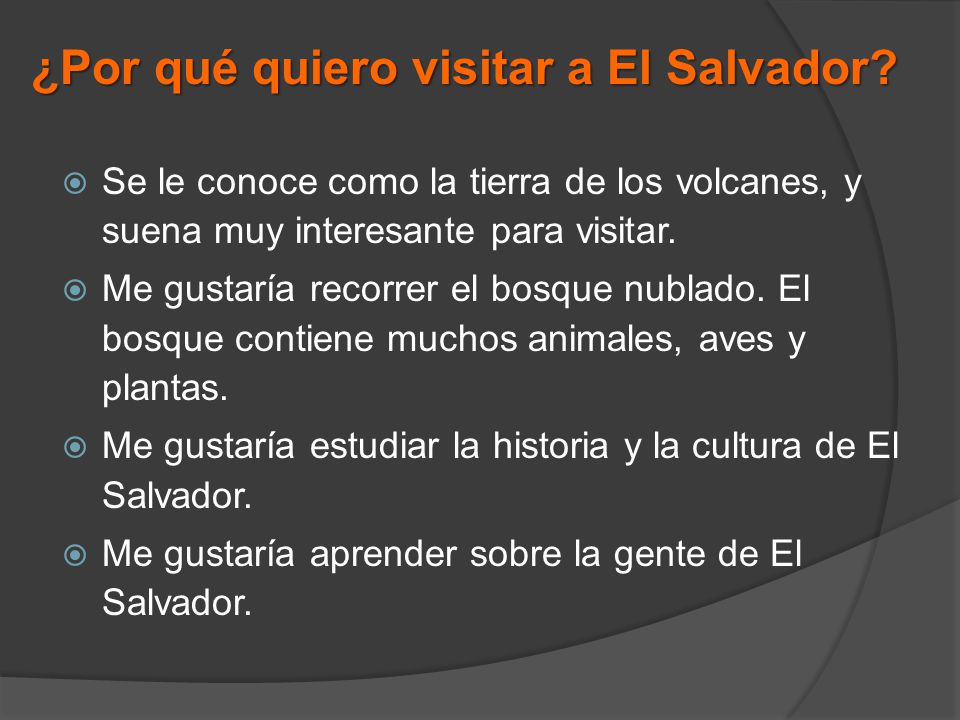 ¿Por qué quiero visitar a El Salvador?

Se le conoce como la tierra de los volcanes, y suena muy interesante para visitar.

Me gustaría recorrer el bosque nublado. El bosque contiene muchos animales, aves y plantas.

Me gustaría estudiar la historia y la cultura de El Salvador.

Me gustaría aprender sobre la gente de El Salvador.